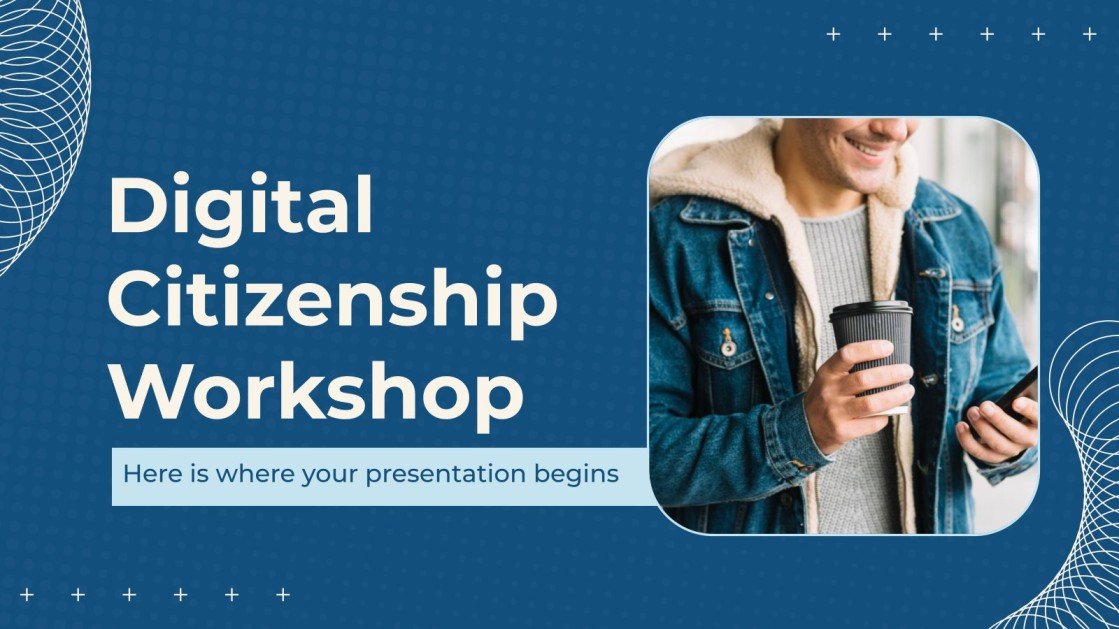 Digital Citizenship Workshop

Here is where your presentation begins